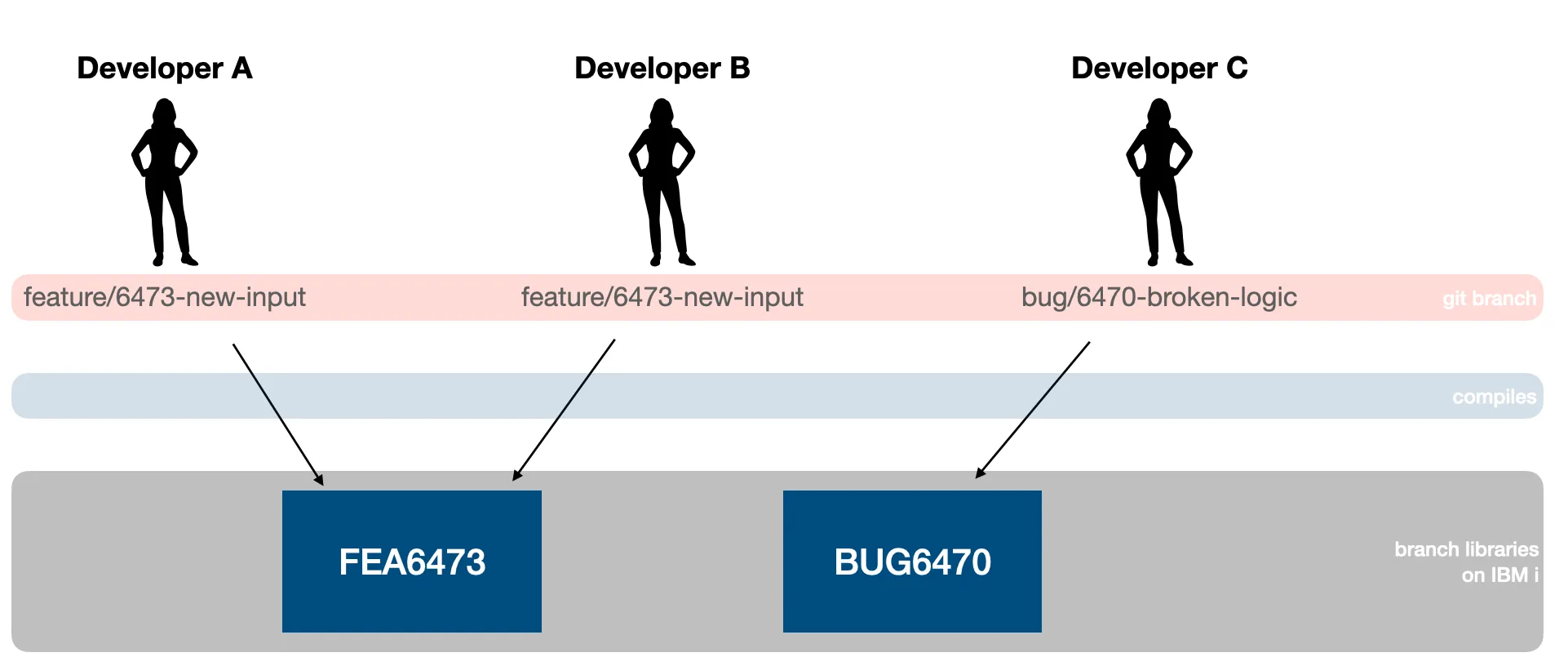 Developer A

Developer B

Developer C

feature/6473-new-input

feature/6473-new-input

bug/6470-broken-logic

git branch

compiles

FEA6473

BUG6470

branch libraries on IBM i